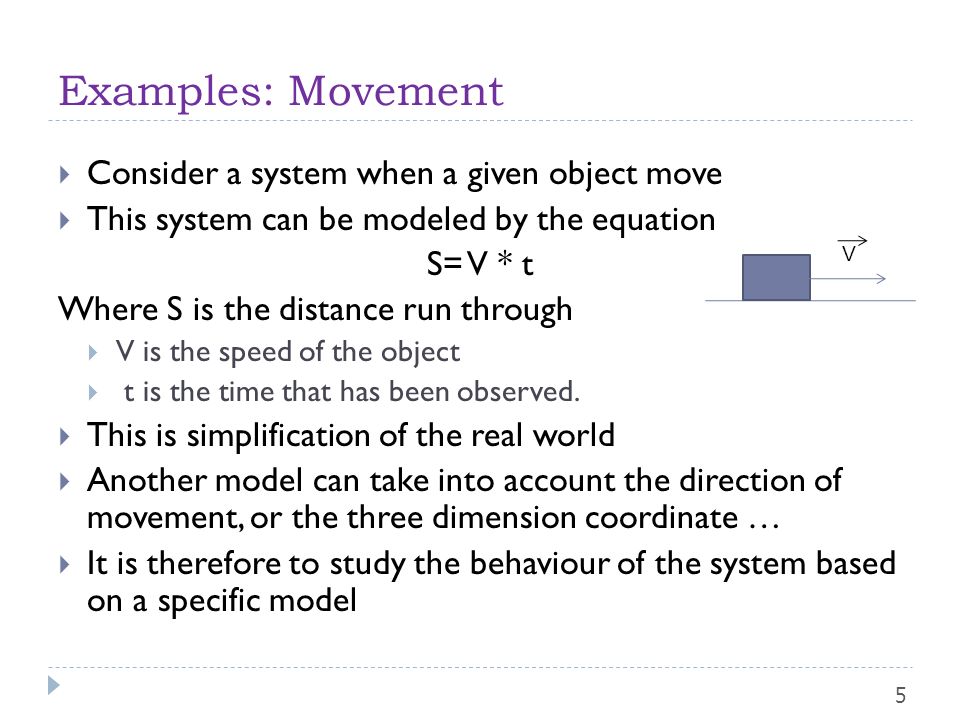 Examples: Movement

Consider a system when a given object move

This system can be modeled by the equation

$S=V * t$

$\vec{V}$

Where S is the distance run through

V is the speed of the object

t is the time that has been observed.

This is simplification of the real world

Another model can take into account the direction of movement, or the three dimension coordinate …

It is therefore to study the behaviour of the system based on a specific model

5